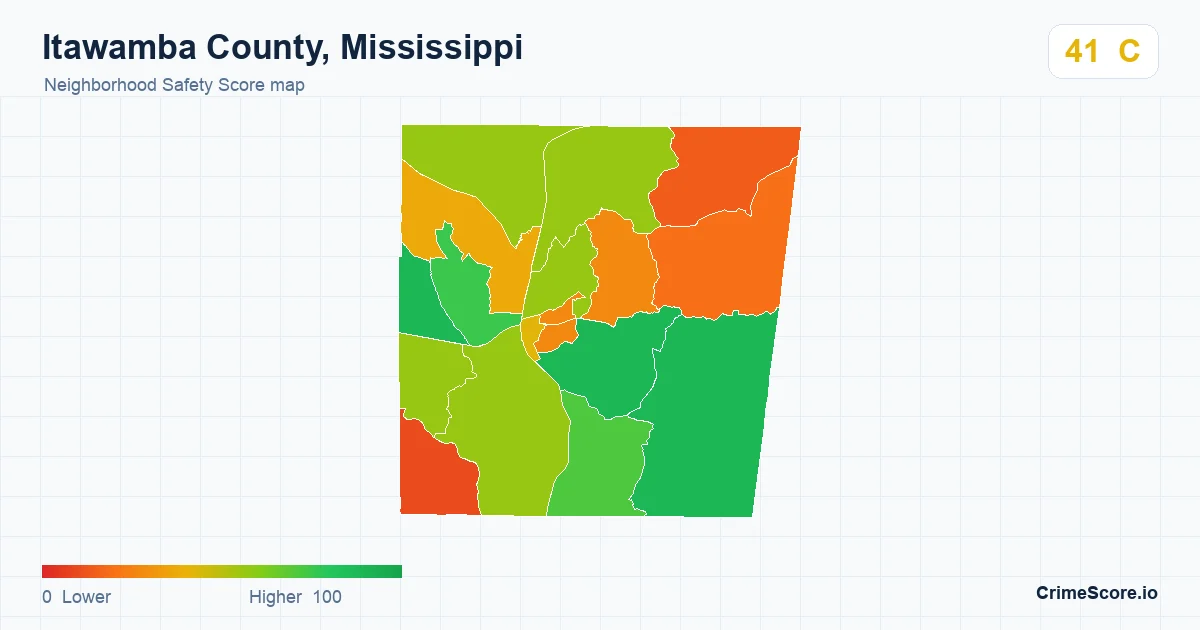 Itawamba County, Mississippi
Neighborhood Safety Score map

41 C

0 Lower
Higher 100

CrimeScore.io